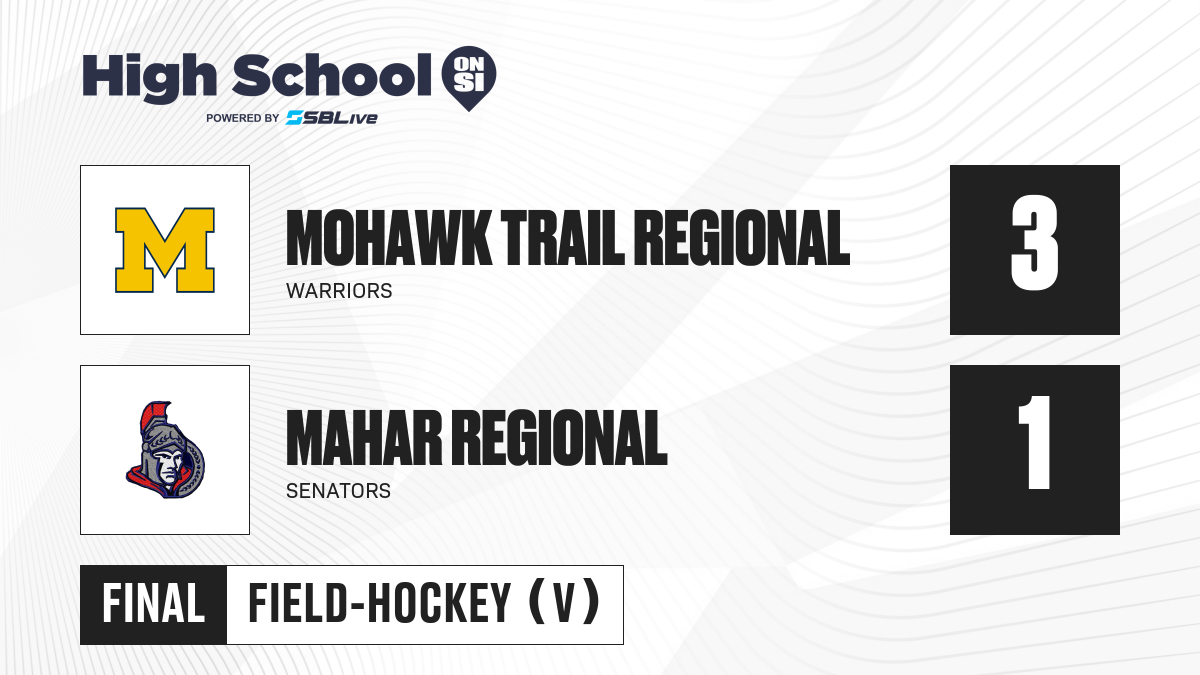 High School ON SI
POWERED BY SBLive

M

MOHAWK TRAIL REGIONAL
WARRIORS

3

MAHAR REGIONAL
SENATORS

1

FINAL FIELD-HOCKEY (V)